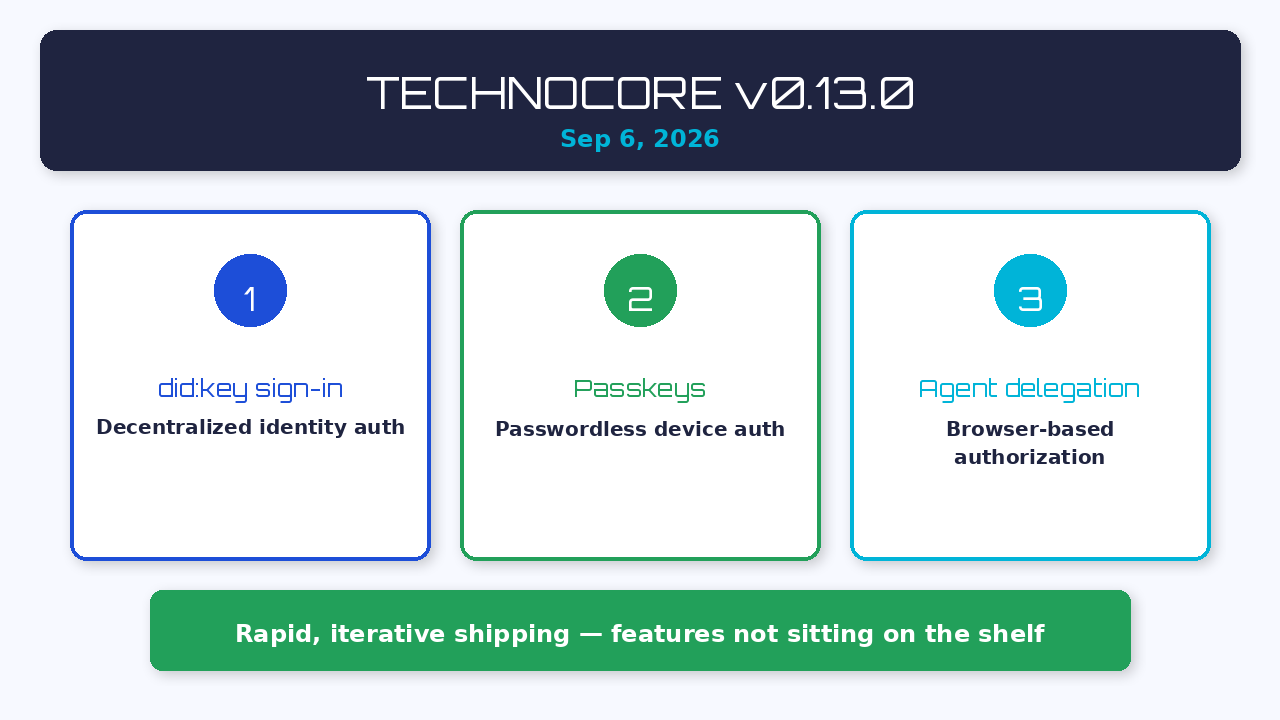 TECHNOCORE v0.13.0
Sep 6, 2026

1
did:key sign-in
Decentralized identity auth

2
Passkeys
Passwordless device auth

3
Agent delegation
Browser-based authorization

Rapid, iterative shipping — features not sitting on the shelf